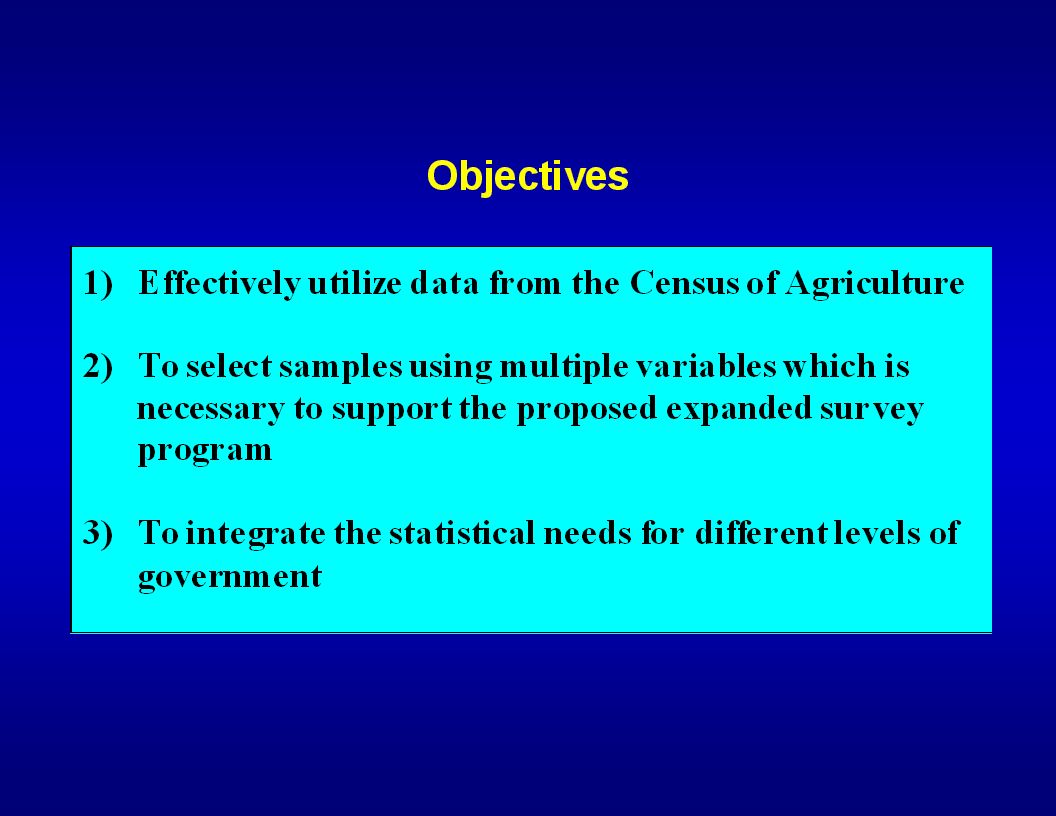 Objectives

1) Effectively utilize data from the Census of Agriculture

2) To select samples using multiple variables which is necessary to support the proposed expanded survey program

3) To integrate the statistical needs for different levels of government